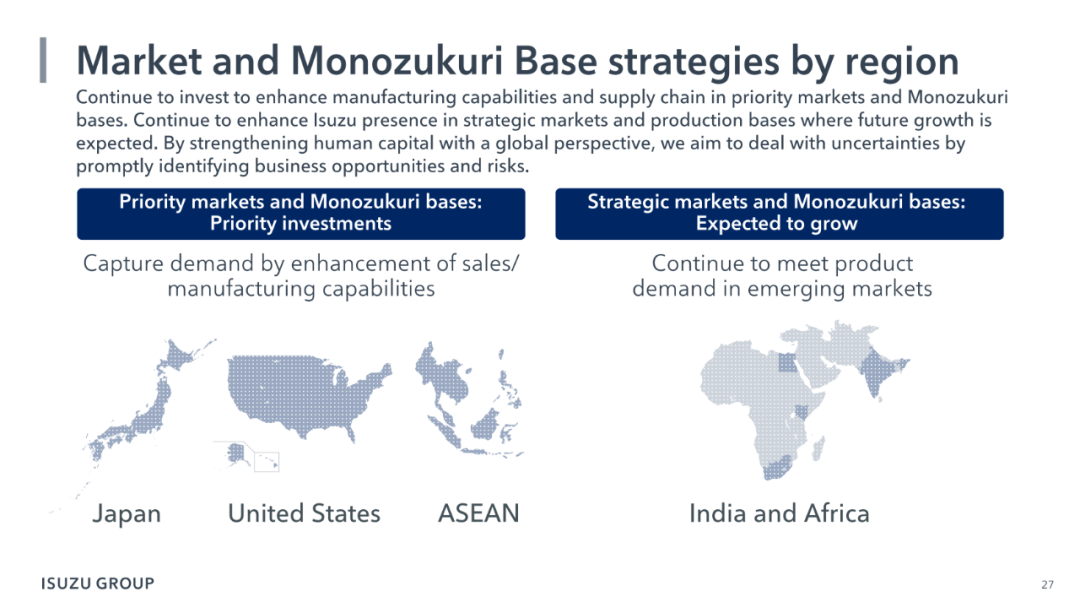 Market and Monozukuri Base strategies by region

Continue to invest to enhance manufacturing capabilities and supply chain in priority markets and Monozukuri bases. Continue to enhance Isuzu presence in strategic markets and production bases where future growth is expected. By strengthening human capital with a global perspective, we aim to deal with uncertainties by promptly identifying business opportunities and risks.

Priority markets and Monozukuri bases: Priority investments

Capture demand by enhancement of sales/ manufacturing capabilities

Japan

United States

ASEAN

Strategic markets and Monozukuri bases: Expected to grow

Continue to meet product demand in emerging markets

India and Africa

ISUZU GROUP

27